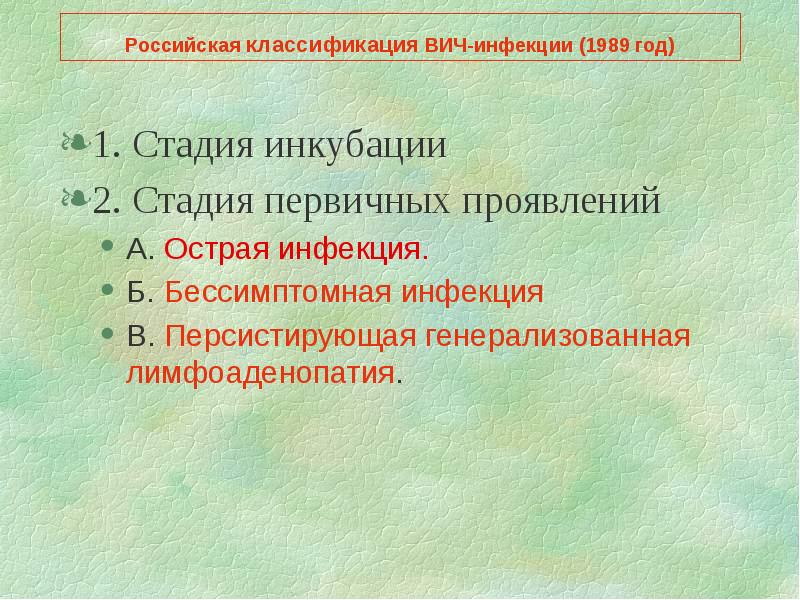 Российская классификация ВИЧ-инфекции (1989 год)

1. Стадия инкубации

2. Стадия первичных проявлений

А. Острая инфекция.

Б. Бессимптомная инфекция

В. Персистирующая генерализованная лимфоаденопатия.